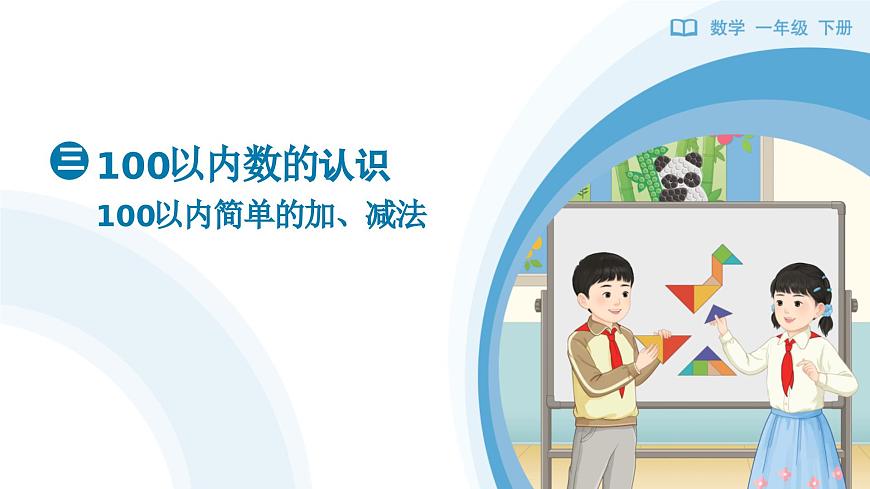 数学 一年级 下册

三 100以内数的认识

100以内简单的加、减法